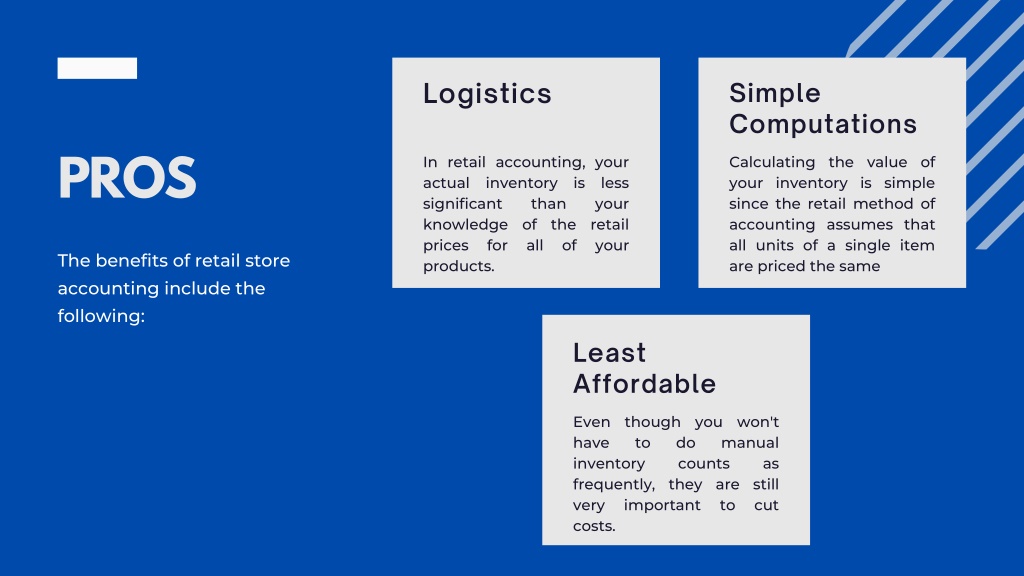 PROS

The benefits of retail store accounting include the following:

Logistics

In retail accounting, your actual inventory is less significant than your knowledge of the retail prices for all of your products.

Simple Computations

Calculating the value of your inventory is simple since the retail method of accounting assumes that all units of a single item are priced the same

Least Affordable

Even though you won't have to do manual inventory counts as frequently, they are still very important to cut costs.